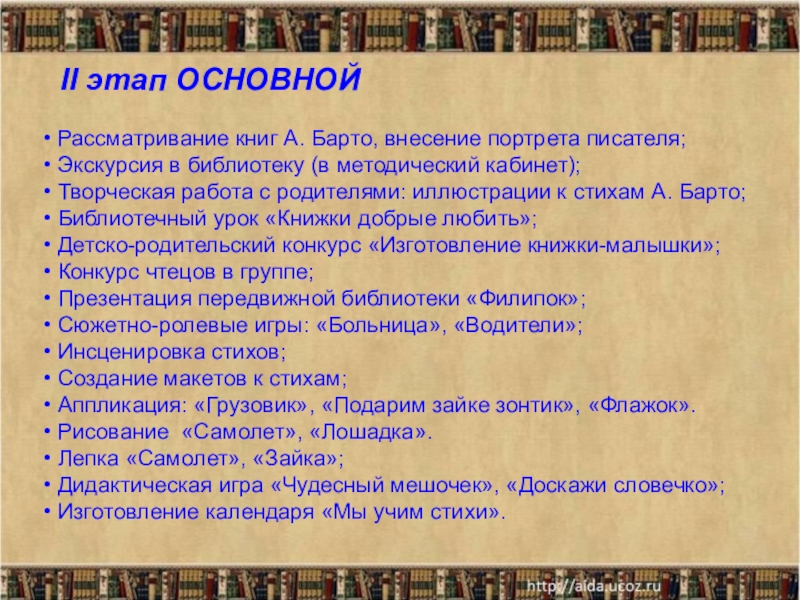 II этап ОСНОВНОЙ

• Рассматривание книг А. Барто, внесение портрета писателя;
• Экскурсия в библиотеку (в методический кабинет);
• Творческая работа с родителями: иллюстрации к стихам А. Барто;
• Библиотечный урок «Книжки добрые любить»;
• Детско-родительский конкурс «Изготовление книжки-малышки»;
• Конкурс чтецов в группе;
• Презентация передвижной библиотеки «Филипок»;
• Сюжетно-ролевые игры: «Больница», «Водители»;
• Инсценировка стихов;
• Создание макетов к стихам;
• Аппликация: «Грузовик», «Подарим зайке зонтик», «Флажок».
• Рисование «Самолет», «Лошадка».
• Лепка «Самолет», «Зайка»;
• Дидактическая игра «Чудесный мешочек», «Доскажи словечко»;
• Изготовление календаря «Мы учим стихи».

http://aida.ucoz.ru